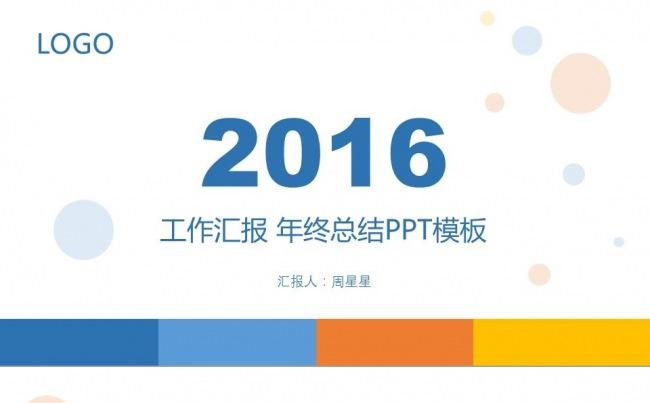 LOGO

2016

工作汇报 年终总结PPT模板

汇报人：周星星